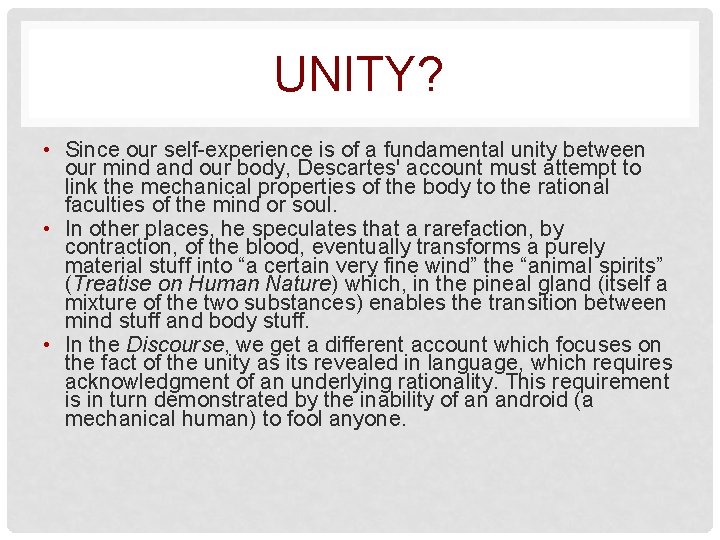 UNITY?

• Since our self-experience is of a fundamental unity between our mind and our body, Descartes' account must attempt to link the mechanical properties of the body to the rational faculties of the mind or soul.
• In other places, he speculates that a rarefaction, by contraction, of the blood, eventually transforms a purely material stuff into “a certain very fine wind” the “animal spirits” (Treatise on Human Nature) which, in the pineal gland (itself a mixture of the two substances) enables the transition between mind stuff and body stuff.
• In the Discourse, we get a different account which focuses on the fact of the unity as its revealed in language, which requires acknowledgment of an underlying rationality. This requirement is in turn demonstrated by the inability of an android (a mechanical human) to fool anyone.